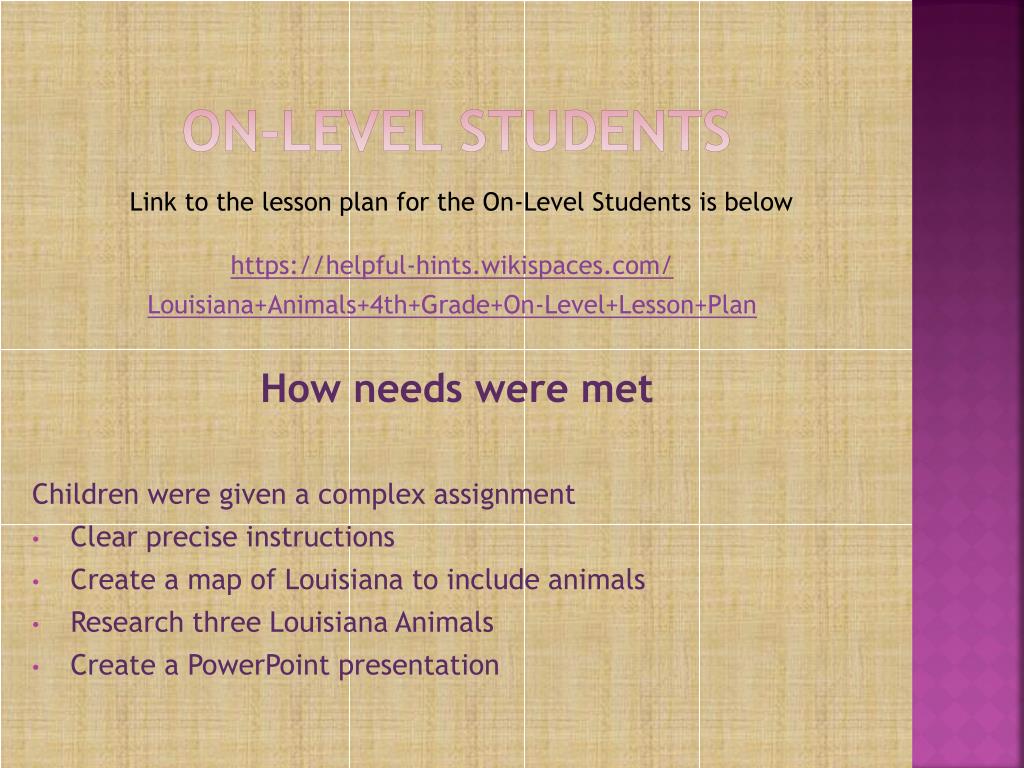 ON-LEVEL STUDENTS

Link to the lesson plan for the On-Level Students is below

https://helpful-hints.wikispaces.com/Louisiana+Animals+4th+Grade+On-Level+Lesson+Plan

How needs were met

Children were given a complex assignment
• Clear precise instructions
• Create a map of Louisiana to include animals
• Research three Louisiana Animals
• Create a PowerPoint presentation